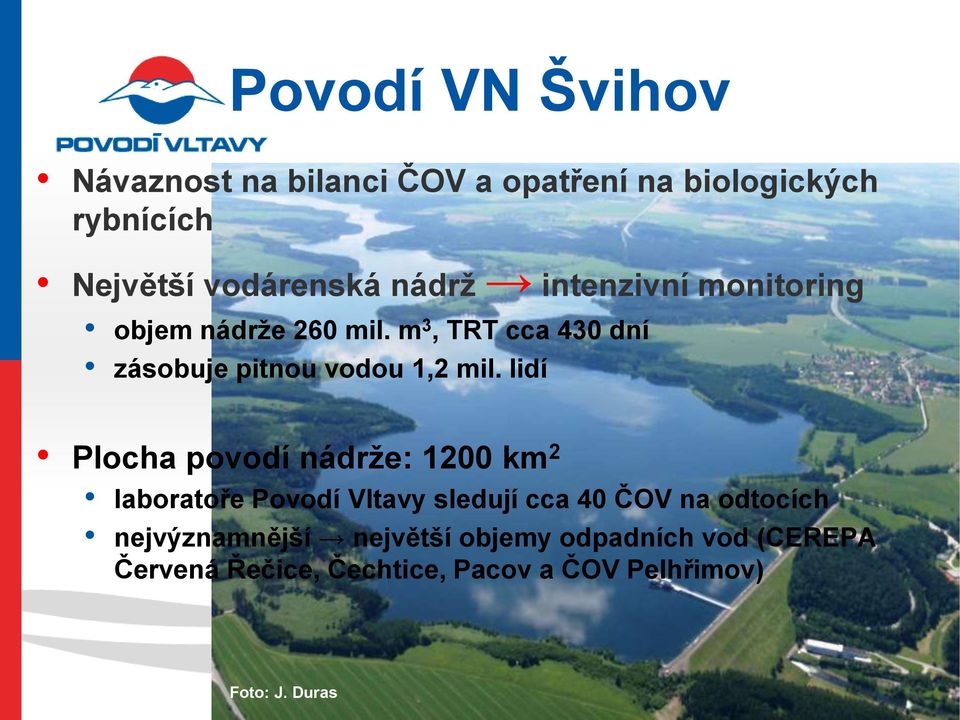 POVODÍ VLTAVY

Povodí VN Švihov

• Návaznost na bilanci ČOV a opatření na biologických rybnících

• Největší vodárenská nádrž → intenzivní monitoring
  • objem nádrže 260 mil. $m^3$, TRT cca 430 dní
  • zásobuje pitnou vodou 1,2 mil. lidí

• Plocha povodí nádrže: 1200 $km^2$
  • laboratoře Povodí Vltavy sledují cca 40 ČOV na odtocích
  • nejvýznamnější → největší objemy odpadních vod (CEREPA Červená Řečice, Čechtice, Pacov a ČOV Pelhřimov)

Foto: J. Duras